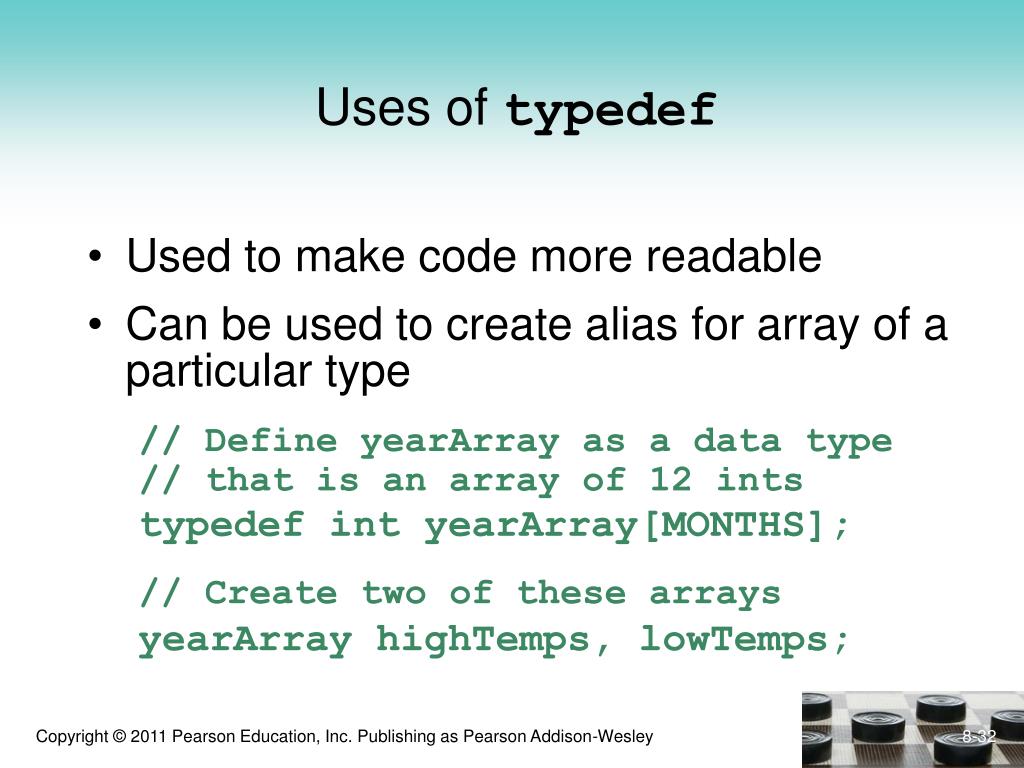 Uses of typedef

• Used to make code more readable
• Can be used to create alias for array of a particular type

// Define yearArray as a data type
// that is an array of 12 ints
typedef int yearArray[MONTHS];

// Create two of these arrays
yearArray highTemps, lowTemps;

Copyright © 2011 Pearson Education, Inc. Publishing as Pearson Addison-Wesley

8-32